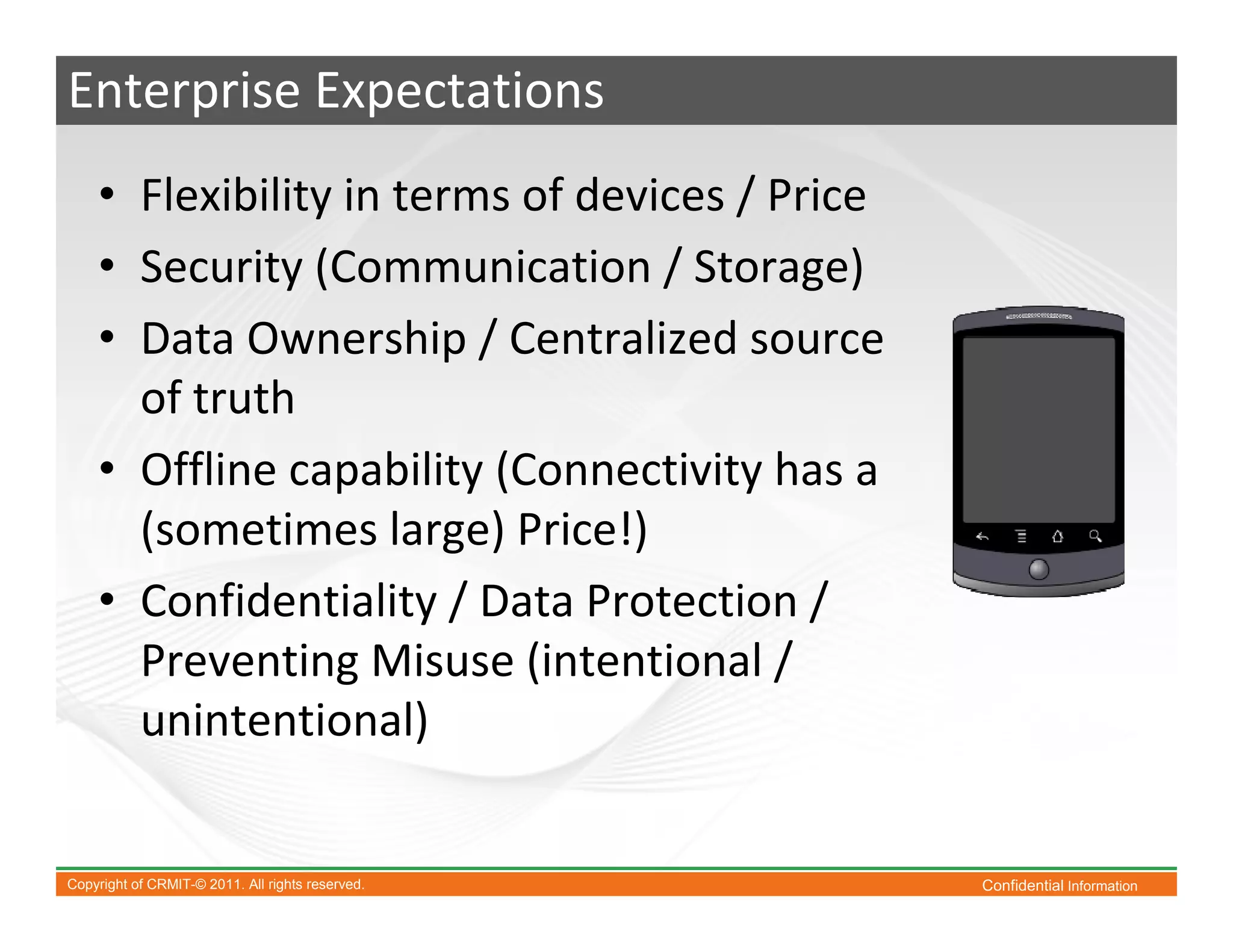 Enterprise Expectations

• Flexibility in terms of devices / Price
• Security (Communication / Storage)
• Data Ownership / Centralized source of truth
• Offline capability (Connectivity has a (sometimes large) Price!)
• Confidentiality / Data Protection / Preventing Misuse (intentional / unintentional)

Copyright of CRMIT-© 2011. All rights reserved.

Confidential Information